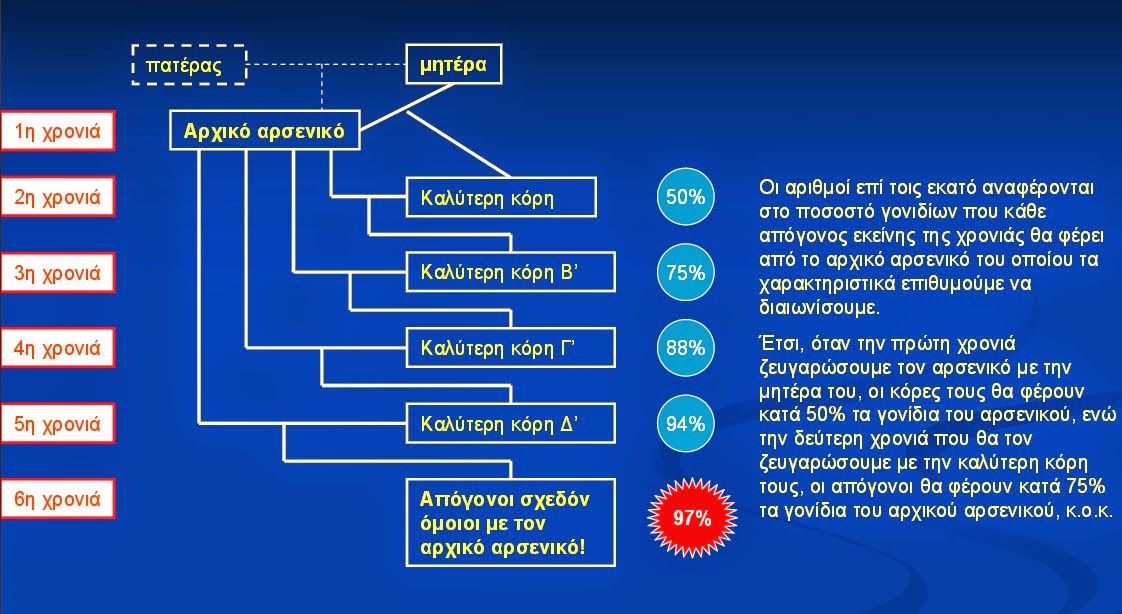 πατέρας

μητέρα

1η χρονιά

Αρχικό αρσενικό

2η χρονιά

Καλύτερη κόρη

50%

3η χρονιά

Καλύτερη κόρη Β'

75%

4η χρονιά

Καλύτερη κόρη Γ'

88%

5η χρονιά

Καλύτερη κόρη Δ'

94%

6η χρονιά

Απόγονοι σχεδόν όμοιοι με τον αρχικό αρσενικό!

97%

Οι αριθμοί επί τοις εκατό αναφέρονται στο ποσοστό γονιδίων που κάθε απόγονος εκείνης της χρονιάς θα φέρει από το αρχικό αρσενικό του οποίου τα χαρακτηριστικά επιθυμούμε να διαιωνίσουμε.

Έτσι, όταν την πρώτη χρονιά ζευγαρώσουμε τον αρσενικό με την μητέρα του, οι κόρες τους θα φέρουν κατά 50% τα γονίδια του αρσενικού, ενώ την δεύτερη χρονιά που θα τον ζευγαρώσουμε με την καλύτερη κόρη τους, οι απόγονοι θα φέρουν κατά 75% τα γονίδια του αρχικού αρσενικού, κ.ο.κ.